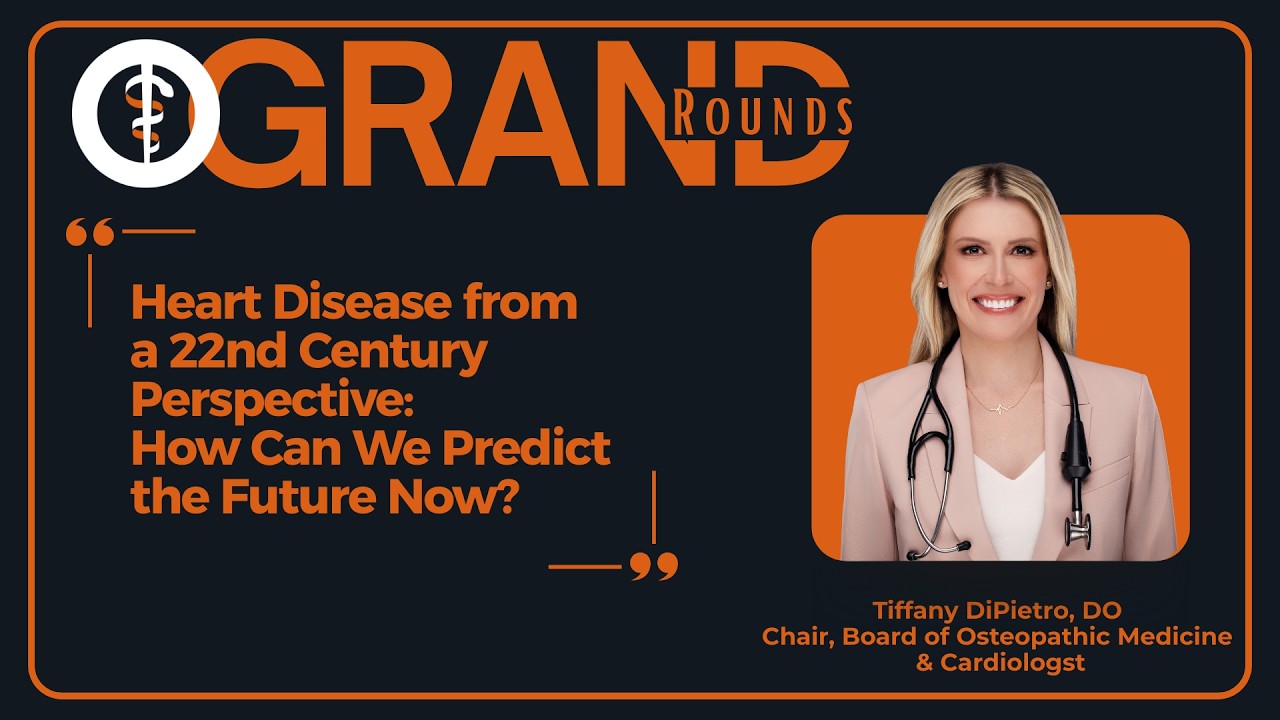 GRAND ROUNDS

Heart Disease from a 22nd Century Perspective: How Can We Predict the Future Now?

Tiffany DiPietro, DO
Chair, Board of Osteopathic Medicine & Cardiologst